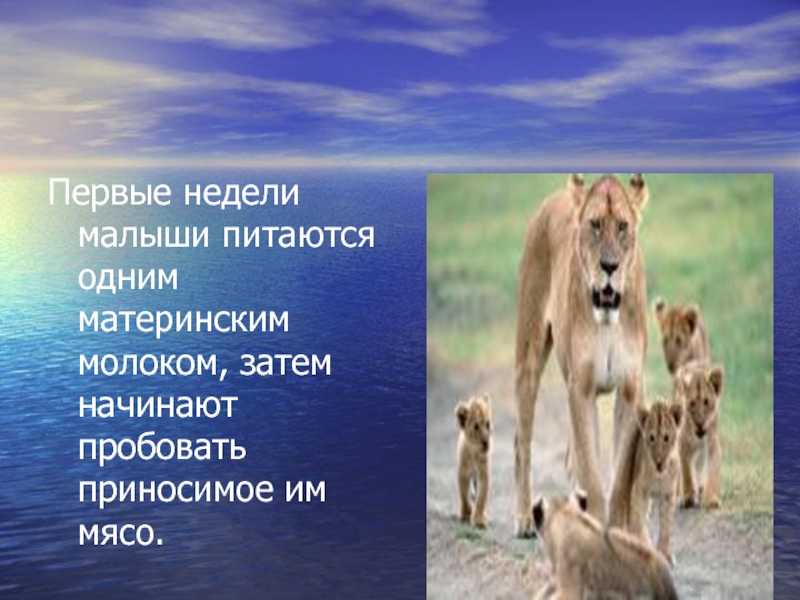 Первые недели малыши питаются одним материнским молоком, затем начинают пробовать приносимое им мясо.